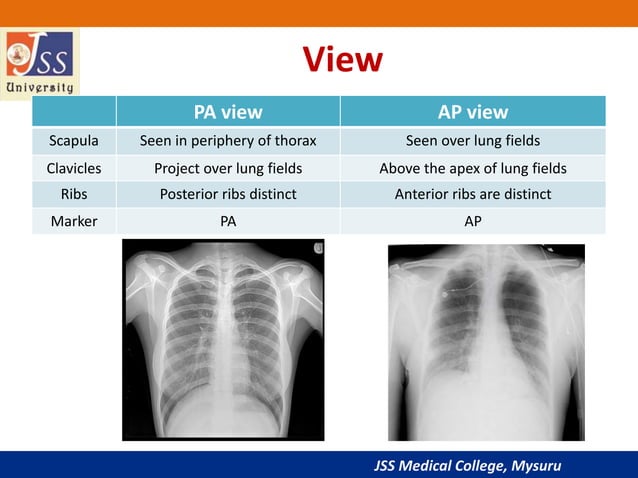 JSS University

View

| | PA view | AP view |
|---|---|---|
| Scapula | Seen in periphery of thorax | Seen over lung fields |
| Clavicles | Project over lung fields | Above the apex of lung fields |
| Ribs | Posterior ribs distinct | Anterior ribs are distinct |
| Marker | PA | AP |

JSS Medical College, Mysuru